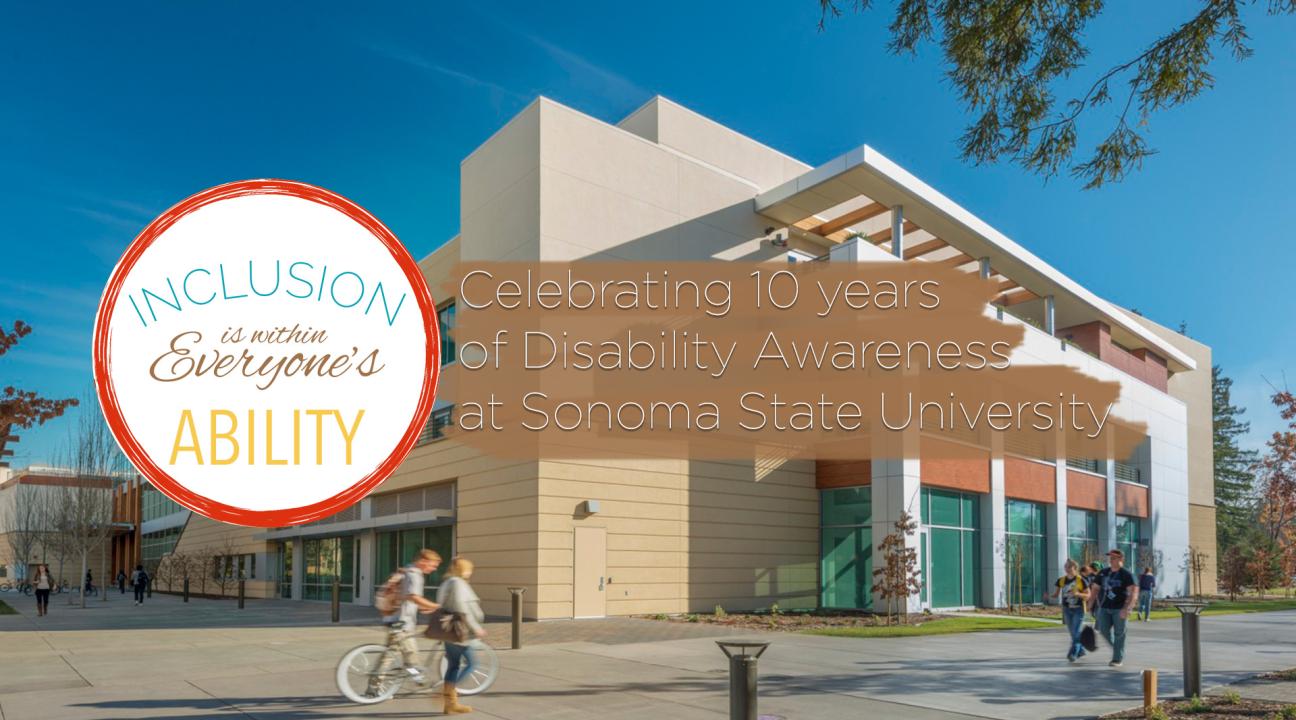 INCLUSION
is within
Everyone's
ABILITY

Celebrating 10 years of Disability Awareness at Sonoma State University